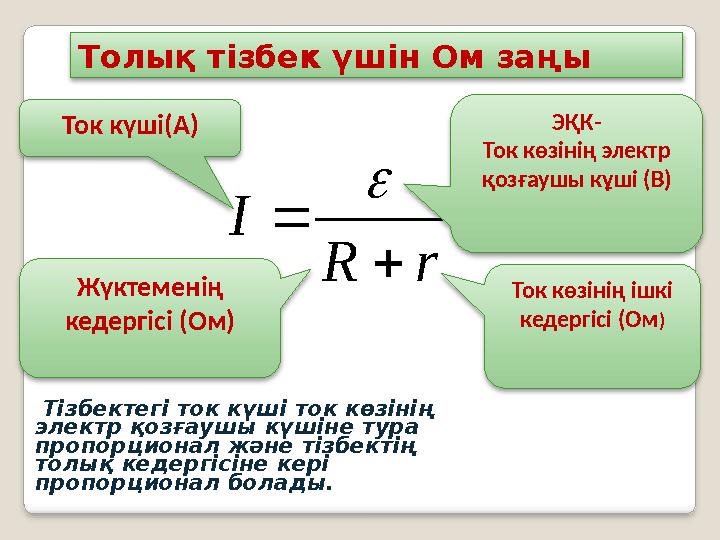 Толық тізбек үшін Ом заңы

Ток күші(А)

ЭҚК-
Ток көзінің электр қозғаушы күші (В)

$I = \frac{\varepsilon}{R + r}$

Жүктеменің кедергісі (Ом)

Ток көзінің ішкі кедергісі (Ом)

Тізбектегі ток күші ток көзінің электр қозғаушы күшіне тура пропорционал және тізбектің толық кедергісіне кері пропорционал болады.